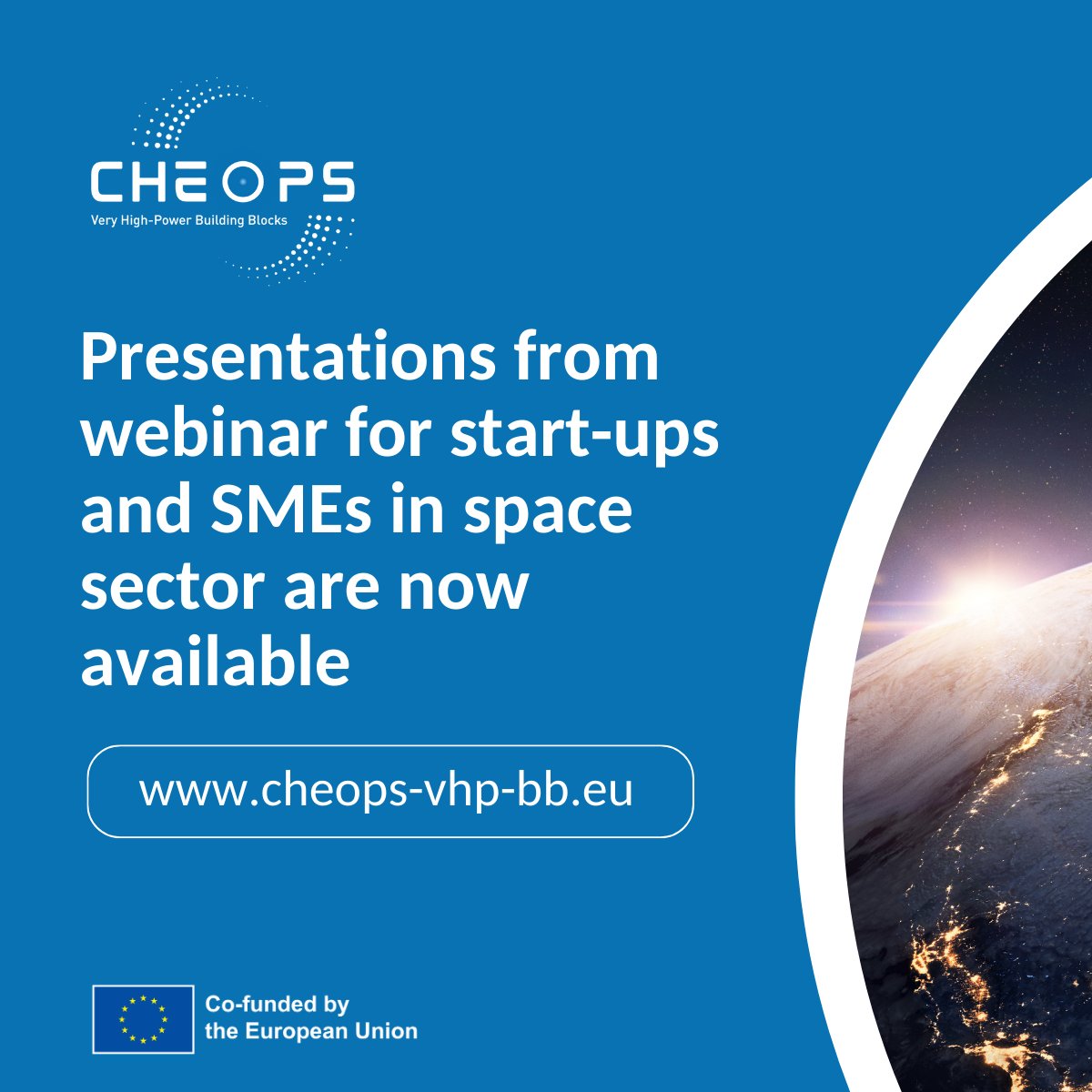 CHEOPS
Very High-Power Building Blocks

Presentations from webinar for start-ups and SMEs in space sector are now available

www.cheops-vhp-bb.eu

Co-funded by the European Union